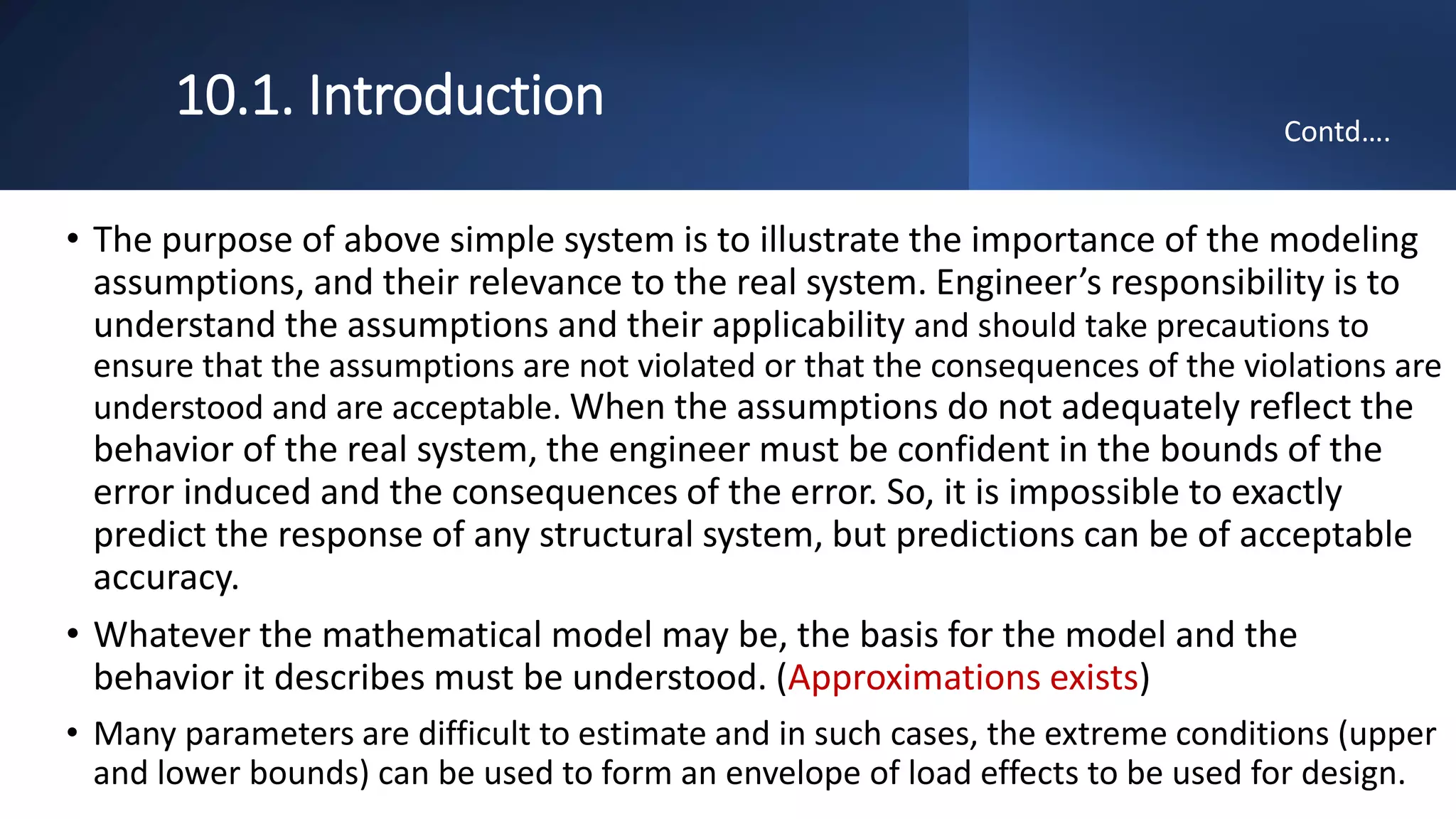 10.1. Introduction

Contd....

• The purpose of above simple system is to illustrate the importance of the modeling assumptions, and their relevance to the real system. Engineer's responsibility is to understand the assumptions and their applicability and should take precautions to ensure that the assumptions are not violated or that the consequences of the violations are understood and are acceptable. When the assumptions do not adequately reflect the behavior of the real system, the engineer must be confident in the bounds of the error induced and the consequences of the error. So, it is impossible to exactly predict the response of any structural system, but predictions can be of acceptable accuracy.

• Whatever the mathematical model may be, the basis for the model and the behavior it describes must be understood. (Approximations exists)

• Many parameters are difficult to estimate and in such cases, the extreme conditions (upper and lower bounds) can be used to form an envelope of load effects to be used for design.